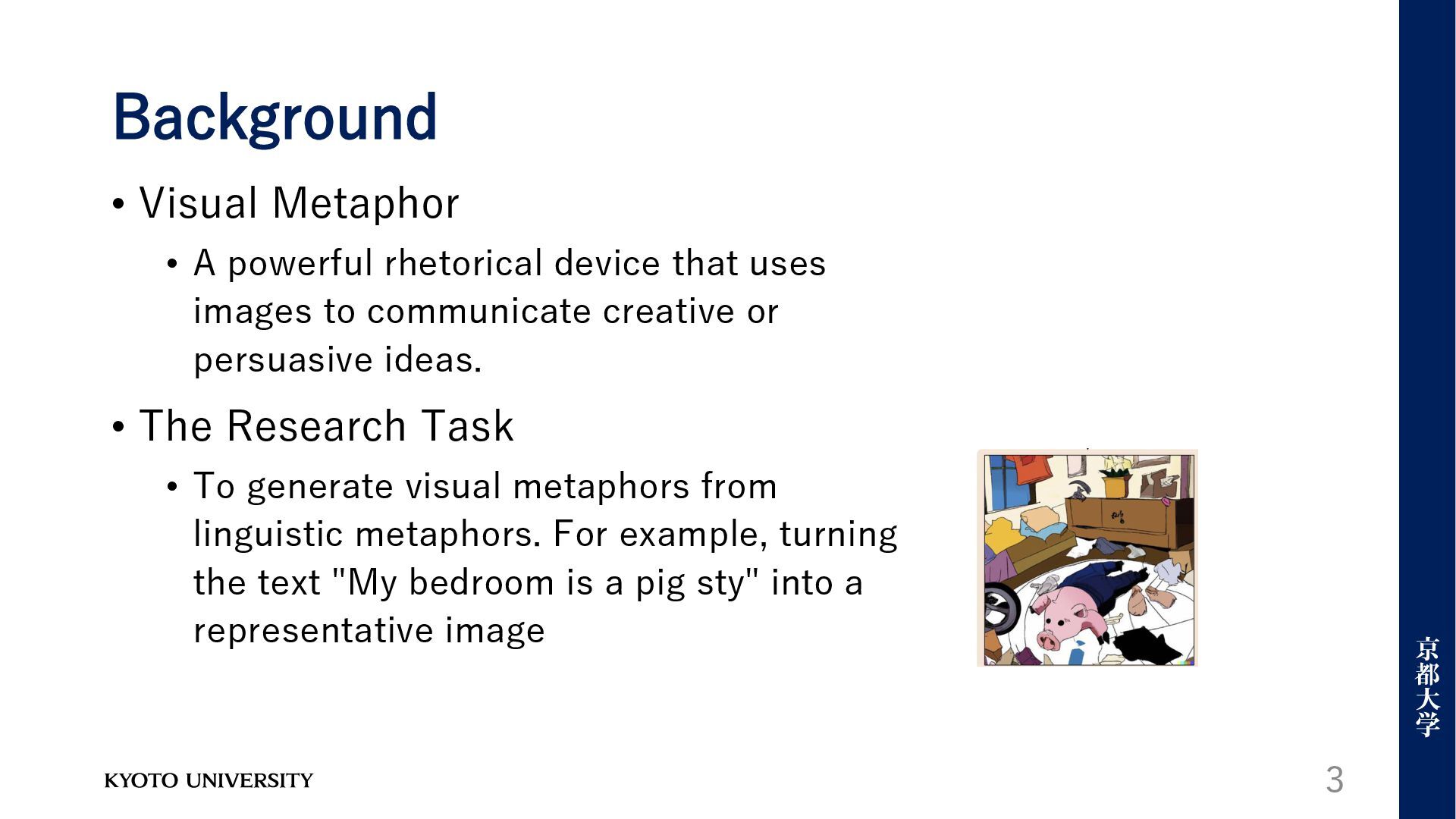 Background

• Visual Metaphor
  • A powerful rhetorical device that uses images to communicate creative or persuasive ideas.

• The Research Task
  • To generate visual metaphors from linguistic metaphors. For example, turning the text "My bedroom is a pig sty" into a representative image

京都大学

KYOTO UNIVERSITY

3